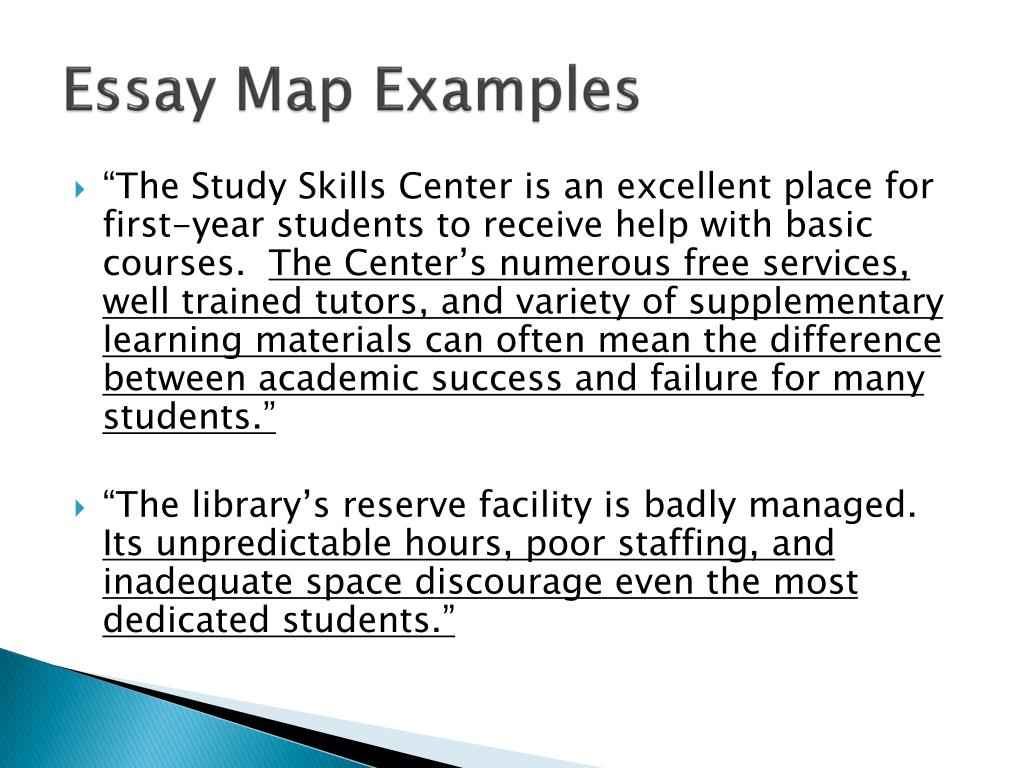 Essay Map Examples

“The Study Skills Center is an excellent place for first-year students to receive help with basic courses. The Center’s numerous free services, well trained tutors, and variety of supplementary learning materials can often mean the difference between academic success and failure for many students.”

“The library’s reserve facility is badly managed. Its unpredictable hours, poor staffing, and inadequate space discourage even the most dedicated students.”